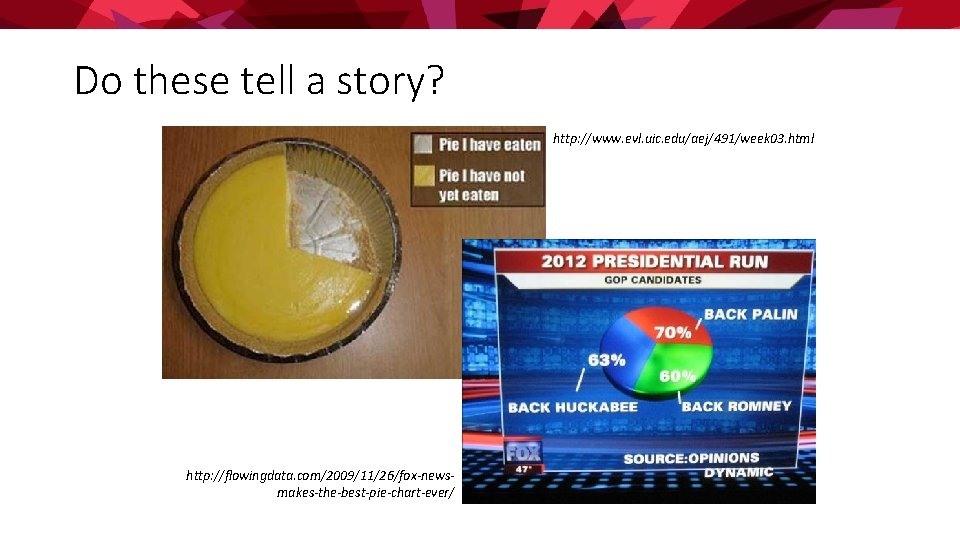 Do these tell a story?

Pie I have eaten
Pie I have not yet eaten

http://www.evl.uic.edu/aej/491/week03.html

2012 PRESIDENTIAL RUN
GOP CANDIDATES
BACK PALIN
70%
63%
60%
BACK HUCKABEE
BACK ROMNEY
FOX
47°
SOURCE:OPINIONS DYNAMIC

http://flowingdata.com/2009/11/26/fox-news-makes-the-best-pie-chart-ever/